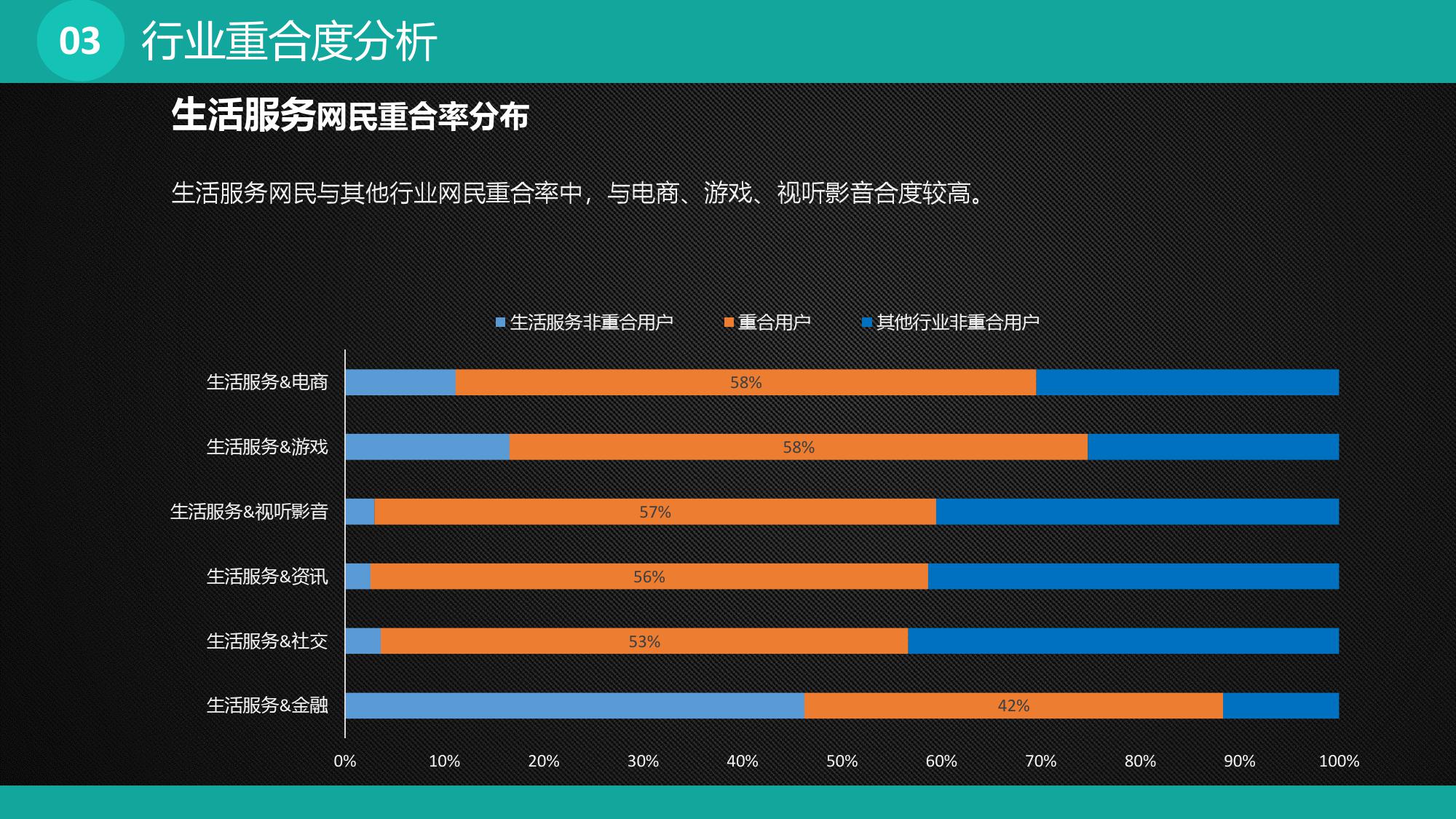 03 行业重合度分析

生活服务网民重合率分布

生活服务网民与其他行业网民重合率中，与电商、游戏、视听影音合度较高。

生活服务非重合用户　重合用户　其他行业非重合用户

生活服务&电商 58%
生活服务&游戏 58%
生活服务&视听影音 57%
生活服务&资讯 56%
生活服务&社交 53%
生活服务&金融 42%

0% 10% 20% 30% 40% 50% 60% 70% 80% 90% 100%